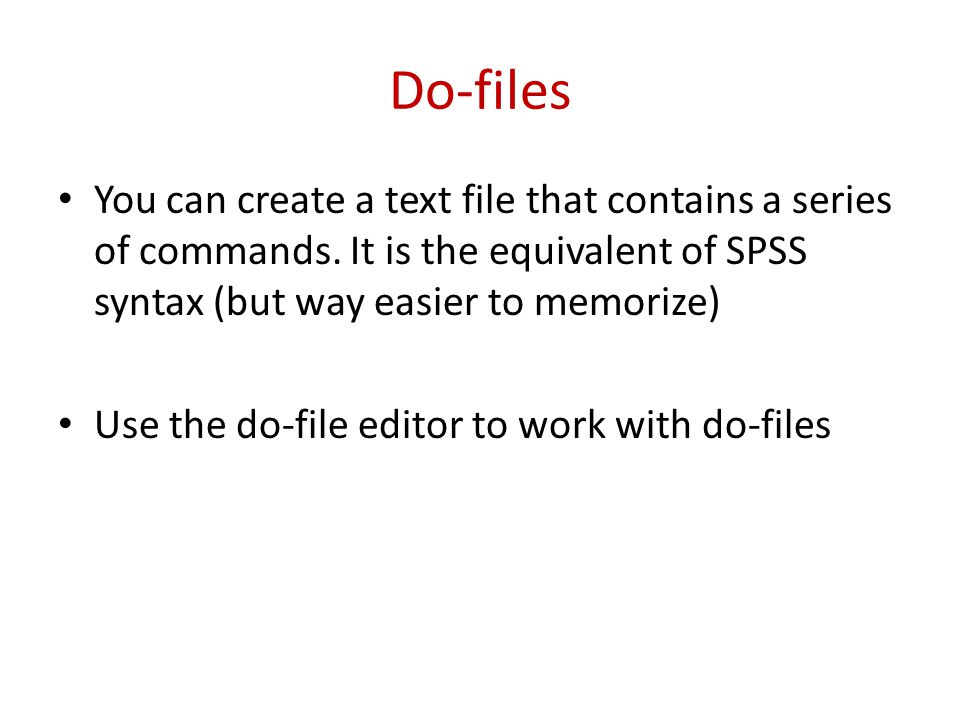 Do-files

• You can create a text file that contains a series of commands. It is the equivalent of SPSS syntax (but way easier to memorize)

• Use the do-file editor to work with do-files